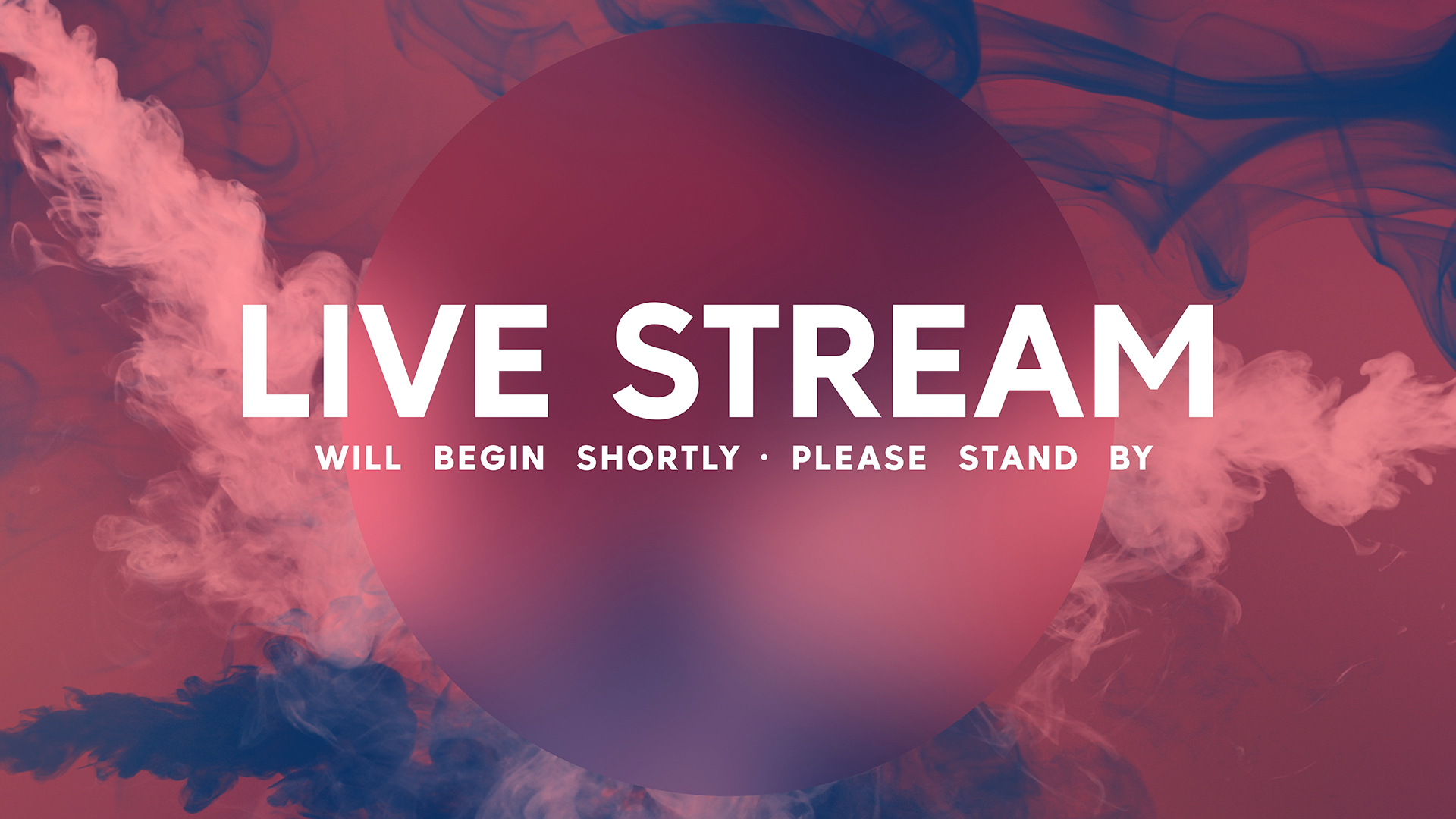 LIVE STREAM

WILL BEGIN SHORTLY · PLEASE STAND BY